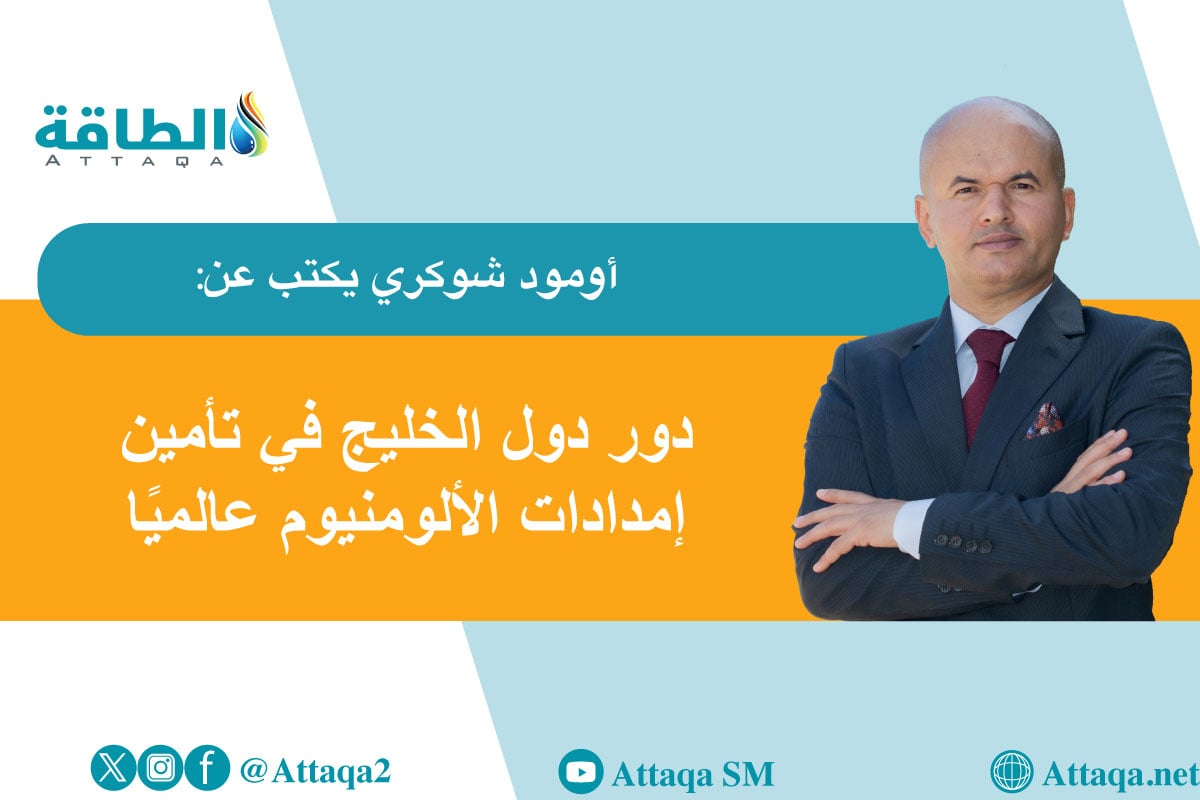 الطاقة
ATTAQA

أومود شوكري يكتب عن:

دور دول الخليج في تأمين إمدادات الألومنيوم عالميًا

@Attaqa2

Attaqa SM

Attaqa.net